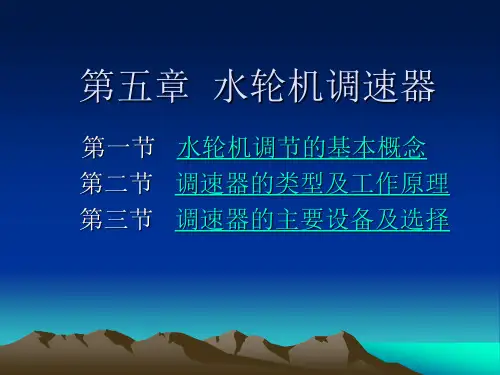 第五章 水轮机调速器

第一节 水轮机调节的基本概念

第二节 调速器的类型及工作原理

第三节 调速器的主要设备及选择